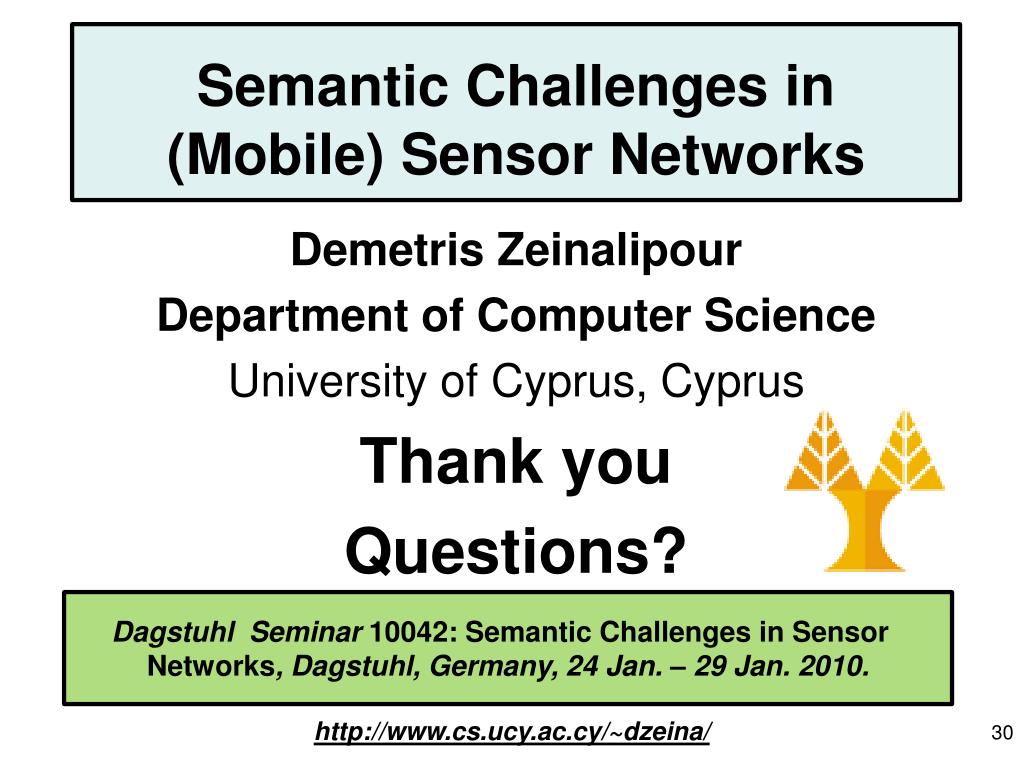 Semantic Challenges in (Mobile) Sensor Networks

Demetris Zeinalipour

Department of Computer Science

University of Cyprus, Cyprus

Thank you

Questions?

Dagstuhl Seminar 10042: Semantic Challenges in Sensor Networks, Dagstuhl, Germany, 24 Jan. – 29 Jan. 2010.

http://www.cs.ucy.ac.cy/~dzeina/

30